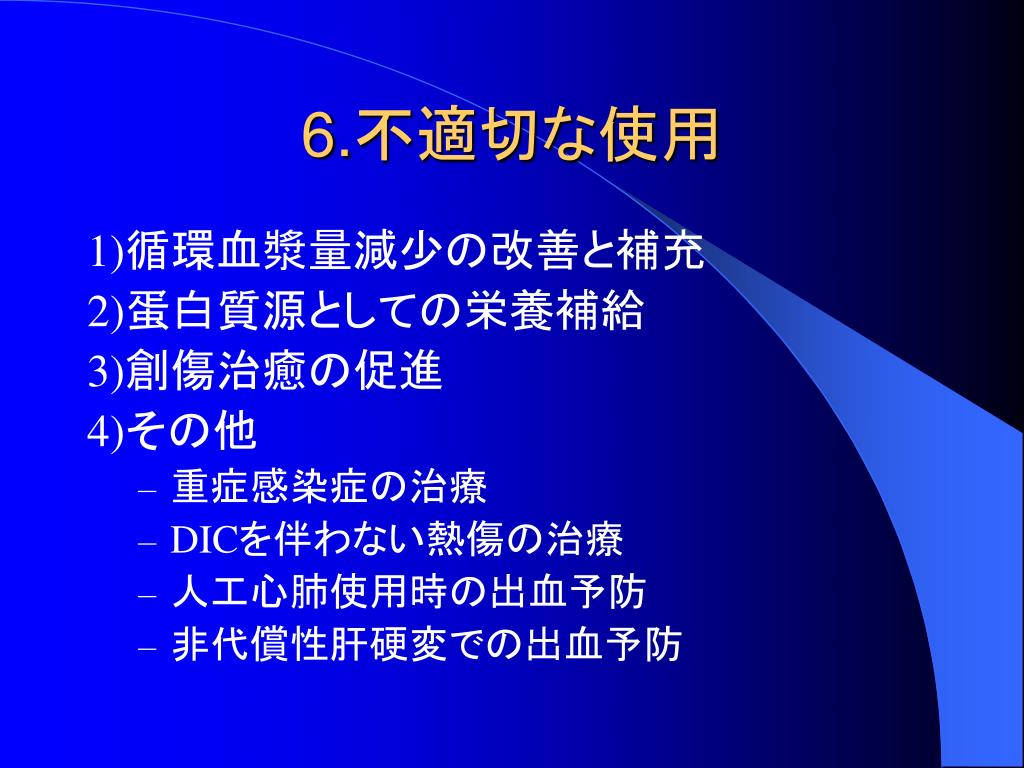 6.不適切な使用

1)循環血漿量減少の改善と補充
2)蛋白質源としての栄養補給
3)創傷治癒の促進
4)その他
– 重症感染症の治療
– DICを伴わない熱傷の治療
– 人工心肺使用時の出血予防
– 非代償性肝硬変での出血予防